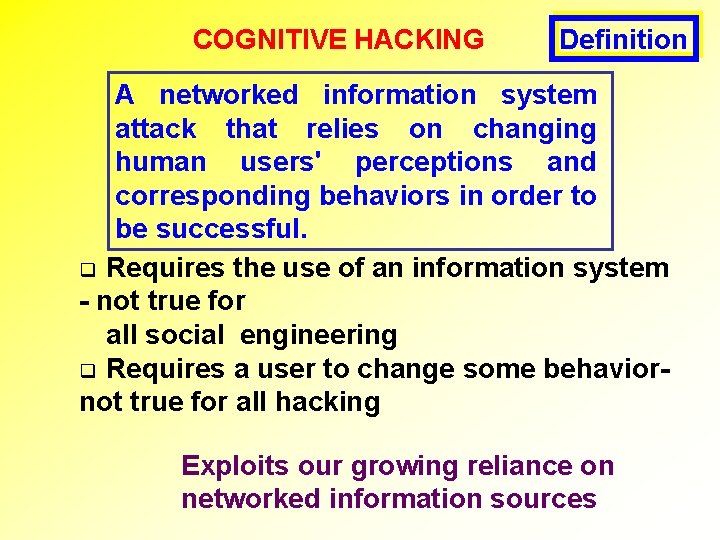 COGNITIVE HACKING

Definition

A networked information system attack that relies on changing human users' perceptions and corresponding behaviors in order to be successful.

❑ Requires the use of an information system - not true for all social engineering
❑ Requires a user to change some behavior- not true for all hacking

Exploits our growing reliance on networked information sources